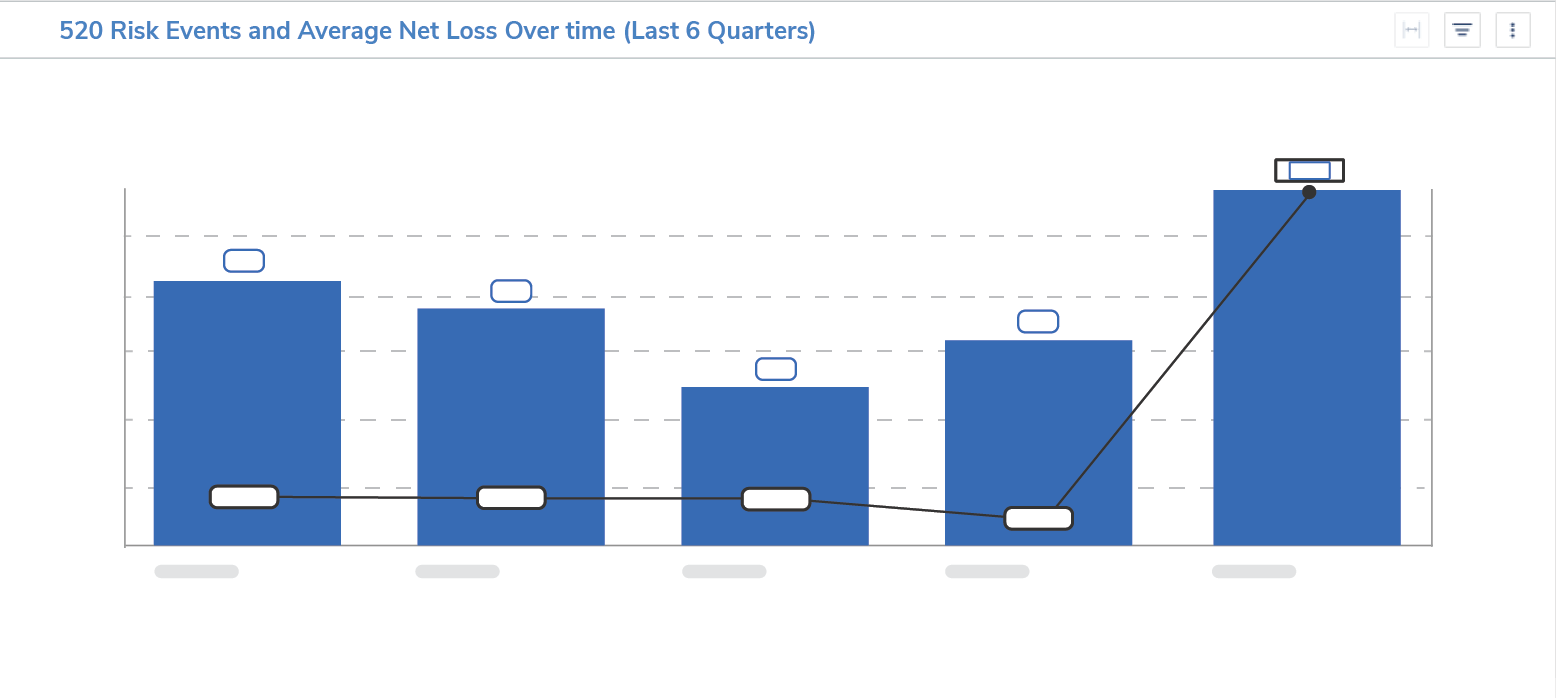 520 Risk Events and Average Net Loss Over time (Last 6 Quarters)